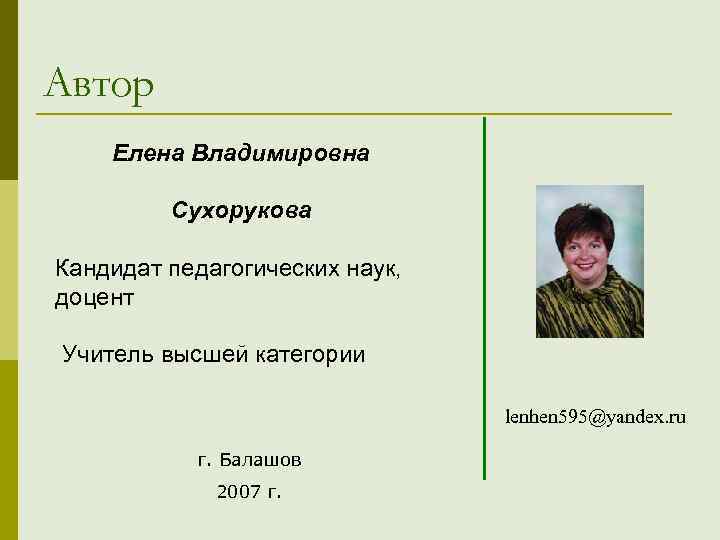 Автор

Елена Владимировна

Сухорукова

Кандидат педагогических наук, доцент

Учитель высшей категории

г. Балашов

2007 г.

lenhen595@yandex.ru